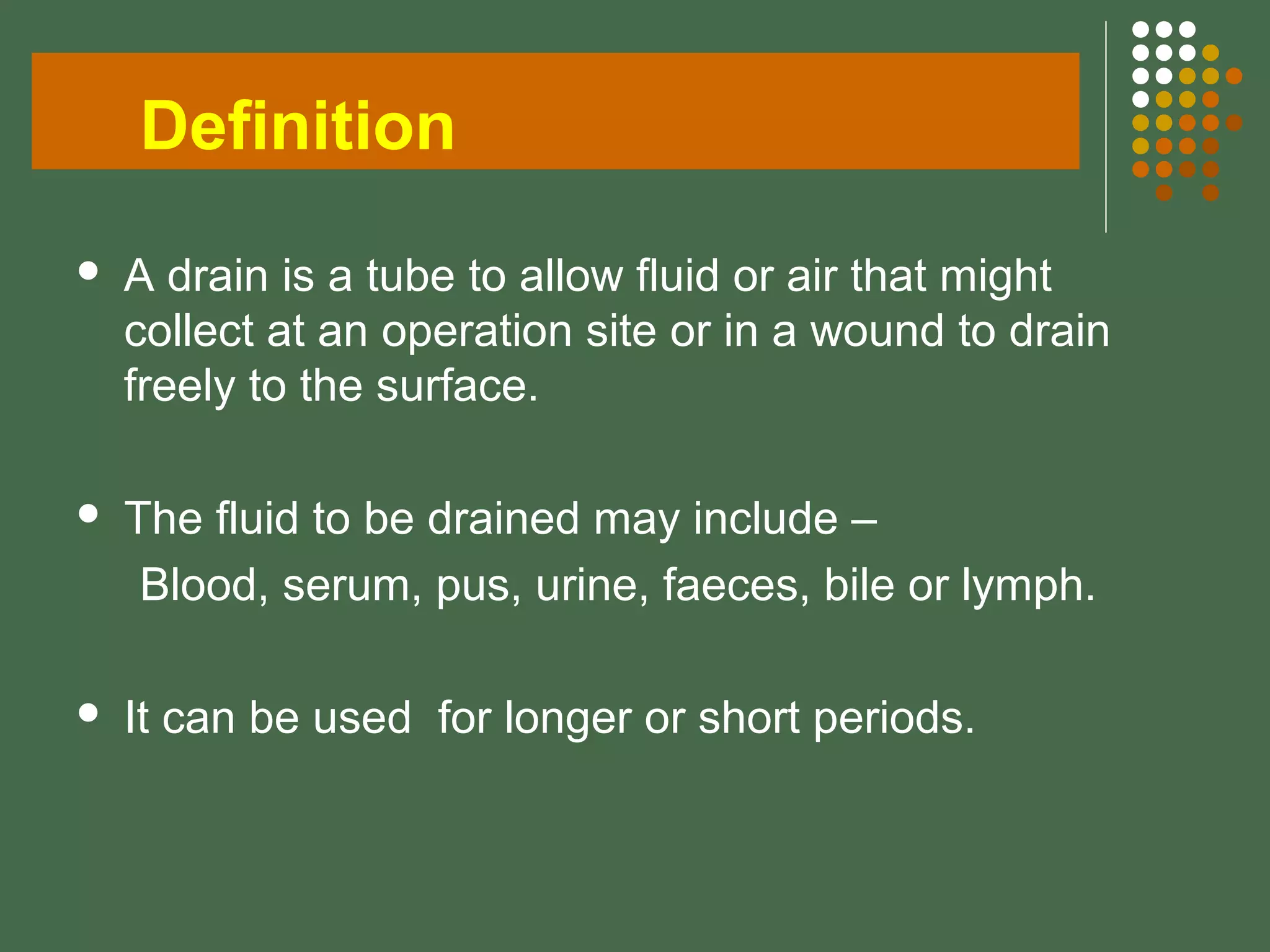 Definition

• A drain is a tube to allow fluid or air that might collect at an operation site or in a wound to drain freely to the surface.

• The fluid to be drained may include –

Blood, serum, pus, urine, faeces, bile or lymph.

• It can be used for longer or short periods.